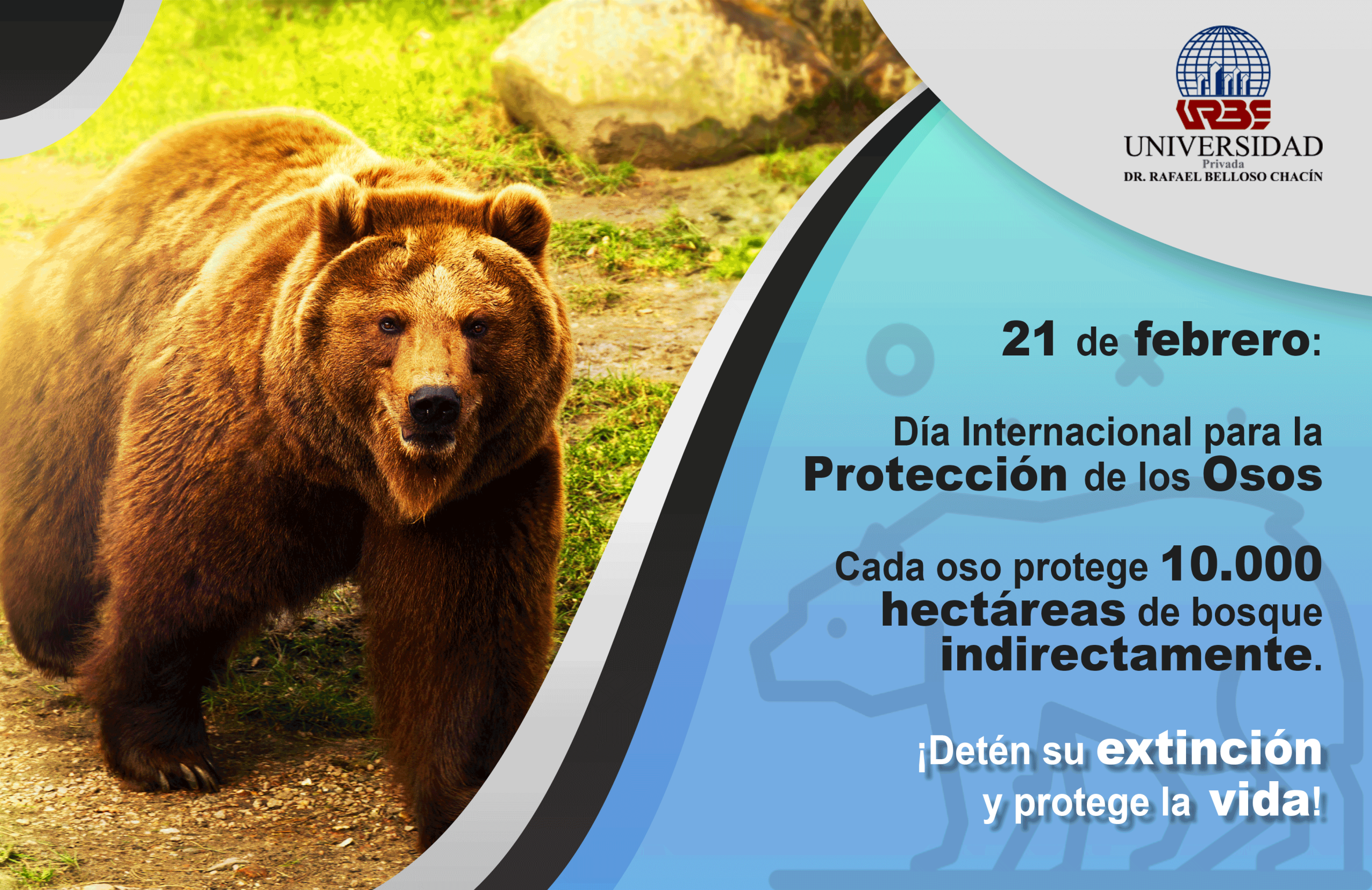 URBE
UNIVERSIDAD
Privada
DR. RAFAEL BELLOSO CHACÍN

21 de febrero:

Día Internacional para la Protección de los Osos

Cada oso protege 10.000 hectáreas de bosque indirectamente.

¡Detén su extinción y protege la vida!